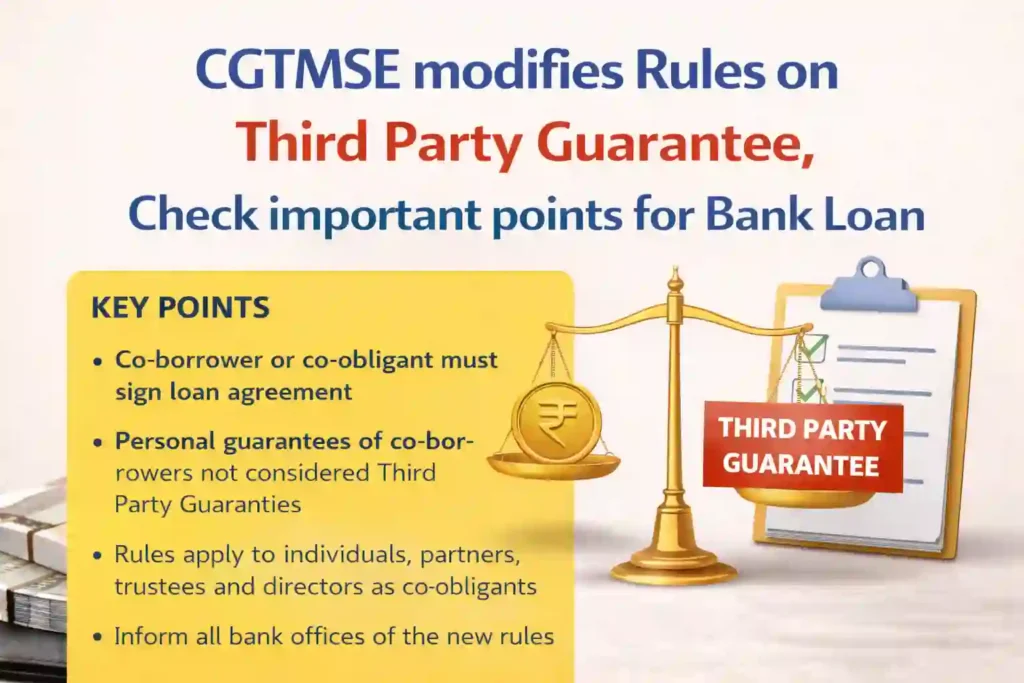 CGTMSE modifies Rules on
Third Party Guarantee,
Check important points for Bank Loan

KEY POINTS

• Co-borrower or co-obligant must sign loan agreement

• Personal guarantees of co-borrowers not considered Third Party Guaranties

• Rules apply to individuals, partners, trustees and directors as co-obligants

• Inform all bank offices of the new rules

₹

THIRD PARTY GUARANTEE